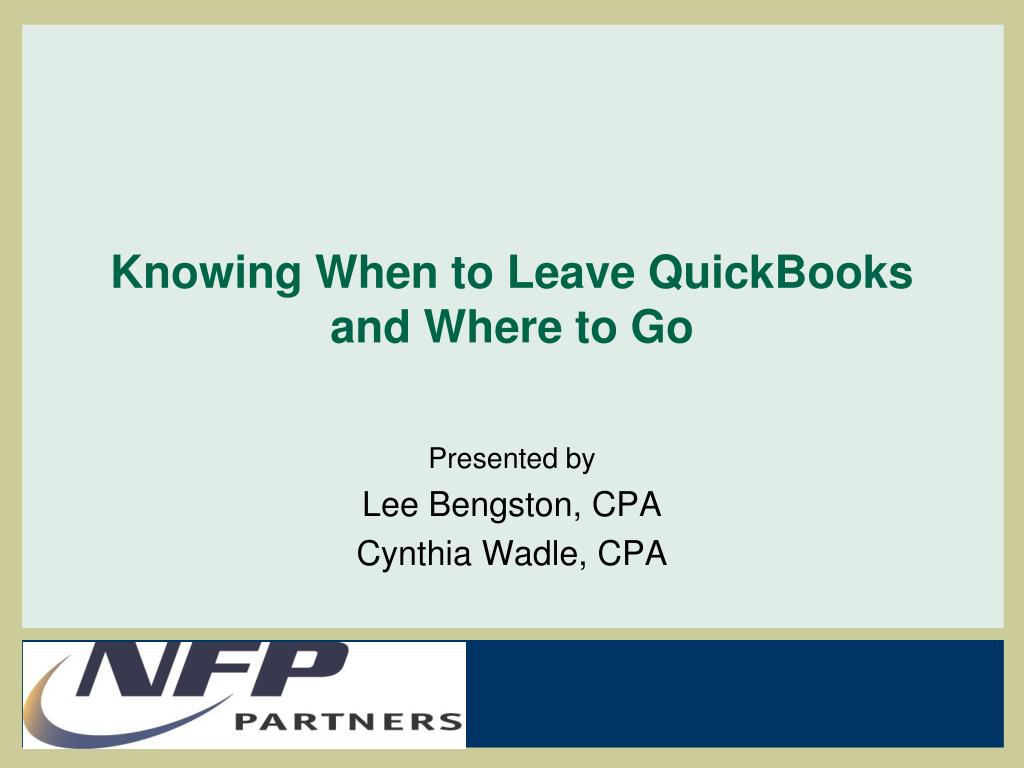 Knowing When to Leave QuickBooks and Where to Go

Presented by

Lee Bengston, CPA

Cynthia Wadle, CPA

NFP

PARTNERS